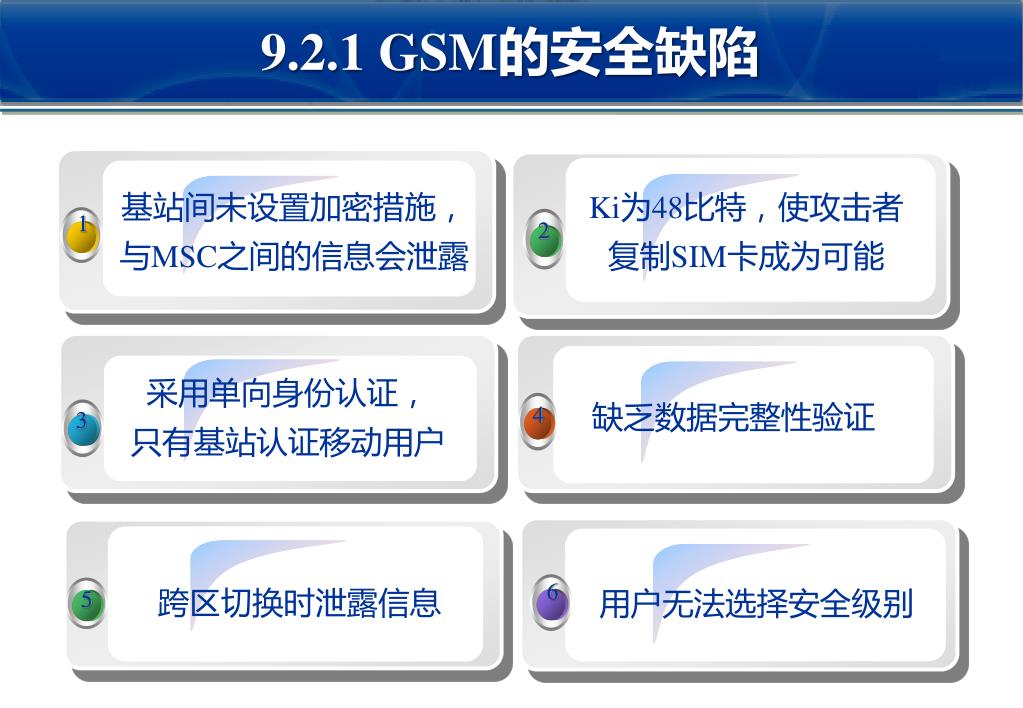 9.2.1 GSM的安全缺陷

1
基站间未设置加密措施，与MSC之间的信息会泄露

2
Ki为48比特，使攻击者复制SIM卡成为可能

3
采用单向身份认证，只有基站认证移动用户

4
缺乏数据完整性验证

5
跨区切换时泄露信息

6
用户无法选择安全级别